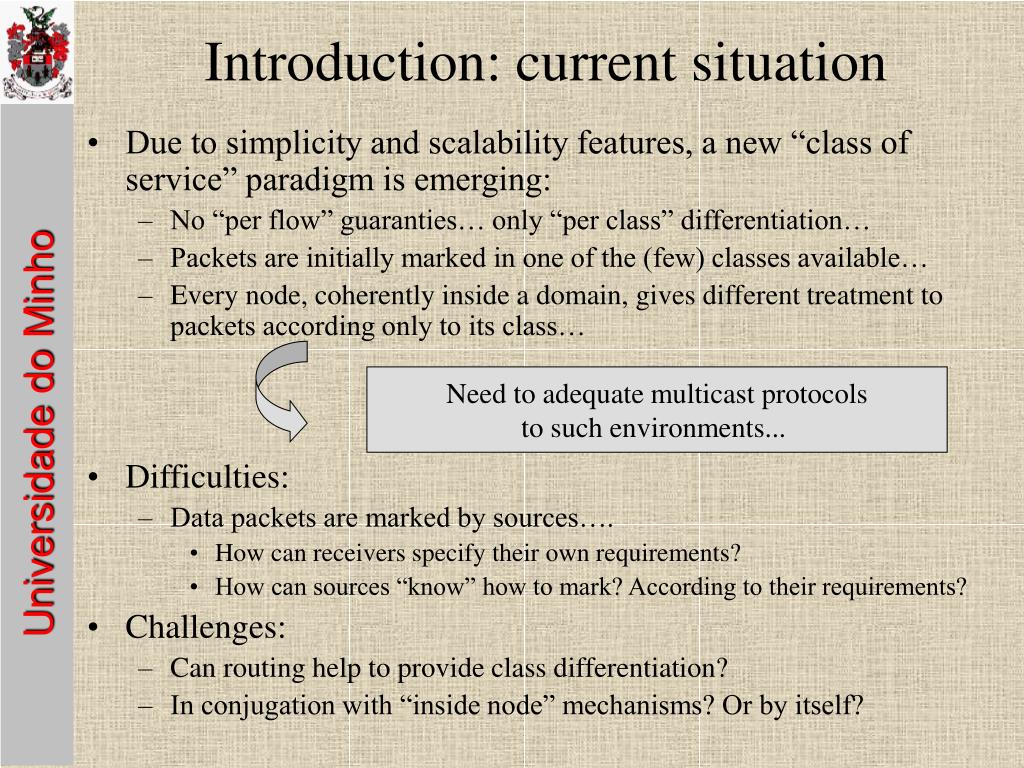 Universidade do Minho

Introduction: current situation

• Due to simplicity and scalability features, a new “class of service” paradigm is emerging:
– No “per flow” guaranties… only “per class” differentiation…
– Packets are initially marked in one of the (few) classes available…
– Every node, coherently inside a domain, gives different treatment to packets according only to its class…

Need to adequate multicast protocols to such environments...

• Difficulties:
– Data packets are marked by sources….
• How can receivers specify their own requirements?
• How can sources “know” how to mark? According to their requirements?
• Challenges:
– Can routing help to provide class differentiation?
– In conjugation with “inside node” mechanisms? Or by itself?